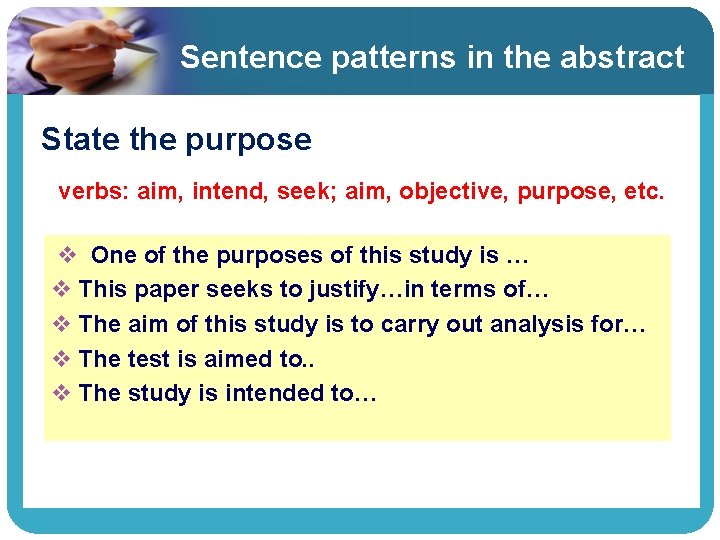 Sentence patterns in the abstract

State the purpose

verbs: aim, intend, seek; aim, objective, purpose, etc.

❖ One of the purposes of this study is …
❖ This paper seeks to justify…in terms of…
❖ The aim of this study is to carry out analysis for…
❖ The test is aimed to..
❖ The study is intended to…